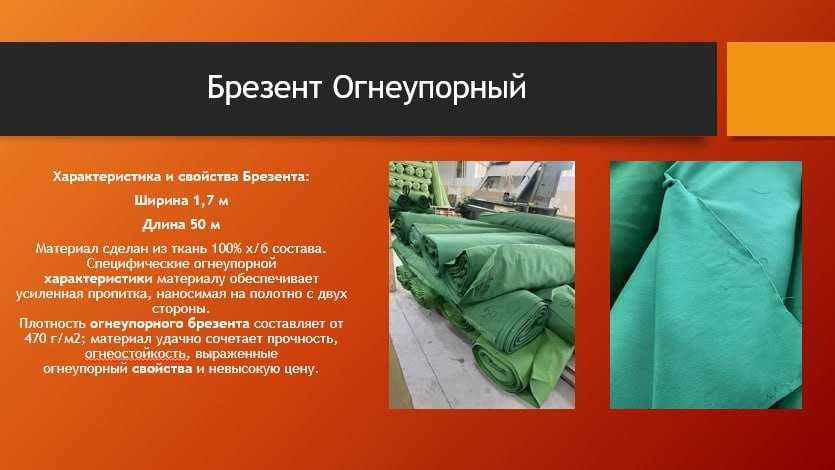 Брезент Огнеупорный

Характеристика и свойства Брезента:

Ширина 1,7 м

Длина 50 м

Материал сделан из ткань 100% х/б состава. Специфические огнеупорной характеристики материалу обеспечивает усиленная пропитка, наносимая на полотно с двух стороны.
Плотность огнеупорного брезента составляет от 470 г/м2; материал удачно сочетает прочность, огнеостойкость, выраженные огнеупорный свойства и невысокую цену.